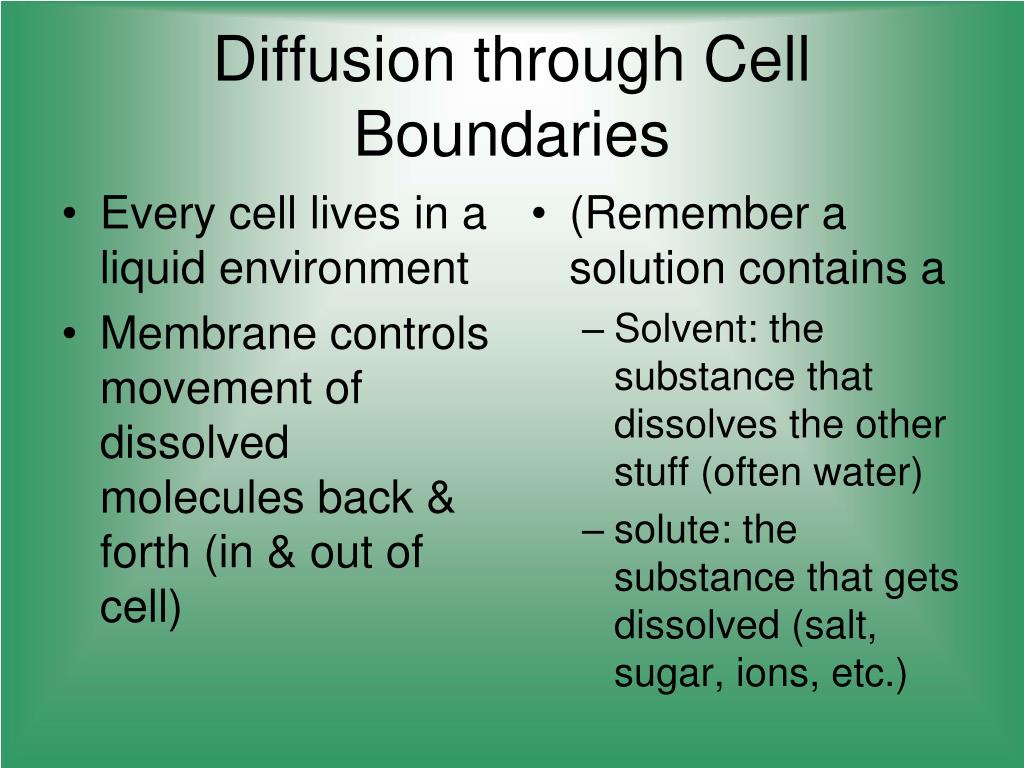 Diffusion through Cell Boundaries

• Every cell lives in a liquid environment
• Membrane controls movement of dissolved molecules back & forth (in & out of cell)

• (Remember a solution contains a
– Solvent: the substance that dissolves the other stuff (often water)
– solute: the substance that gets dissolved (salt, sugar, ions, etc.)